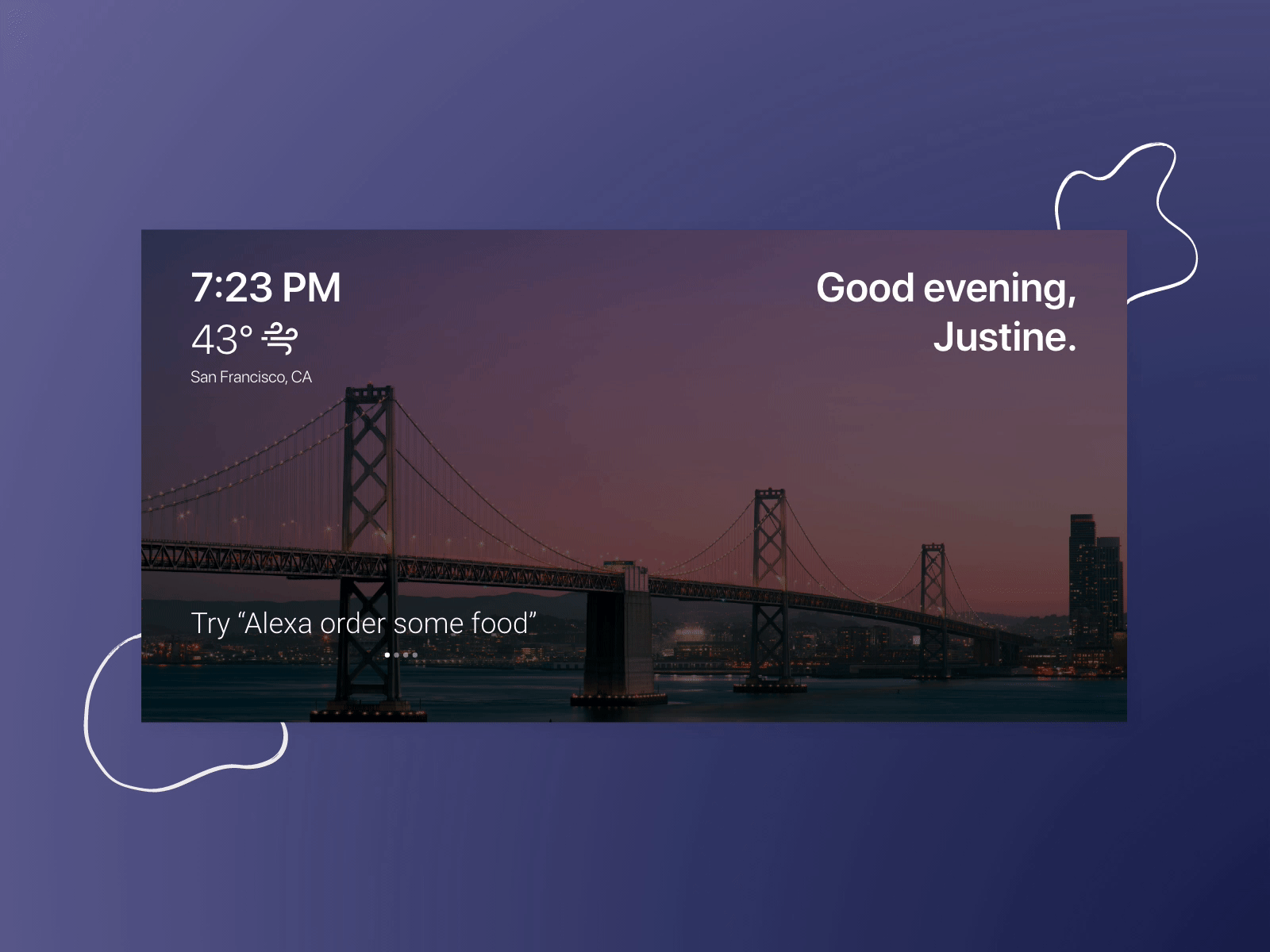 7:23 PM
43°
San Francisco, CA

Good evening, Justine.

Try “Alexa order some food”